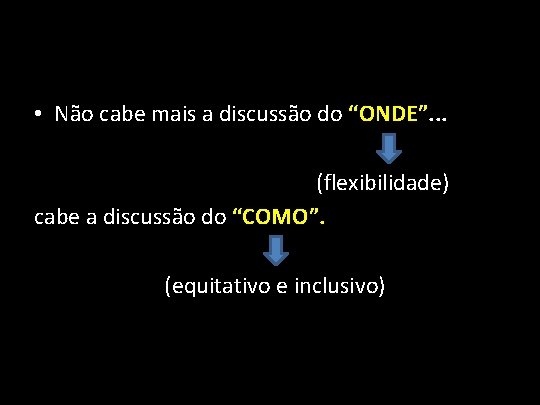 • Não cabe mais a discussão do “ONDE”...

(flexibilidade)

cabe a discussão do “COMO”.

(equitativo e inclusivo)